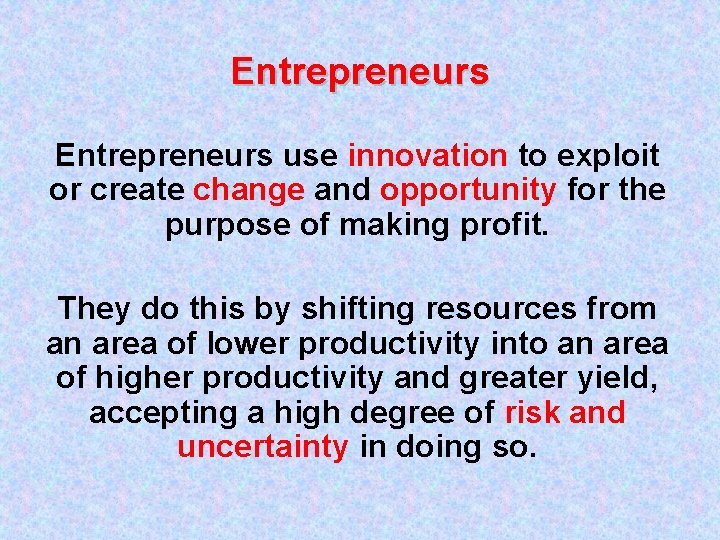 Entrepreneurs

Entrepreneurs use innovation to exploit or create change and opportunity for the purpose of making profit.

They do this by shifting resources from an area of lower productivity into an area of higher productivity and greater yield, accepting a high degree of risk and uncertainty in doing so.